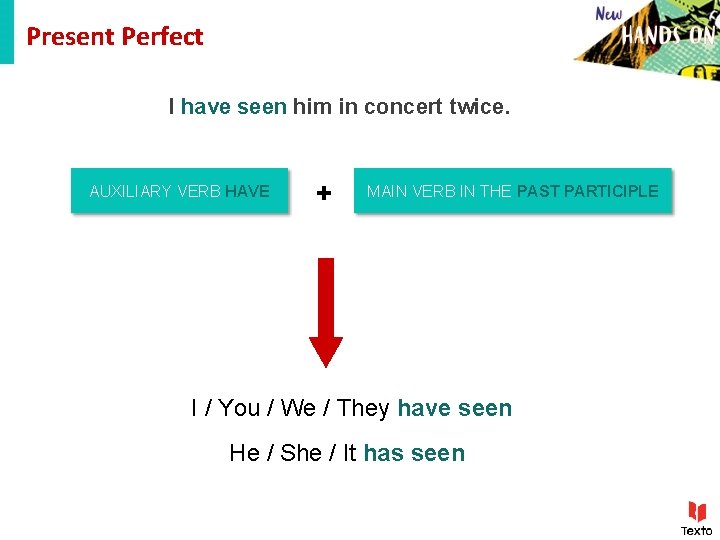 Present Perfect

New HANDS ON

I have seen him in concert twice.

AUXILIARY VERB HAVE + MAIN VERB IN THE PAST PARTICIPLE

I / You / We / They have seen

He / She / It has seen

Texto